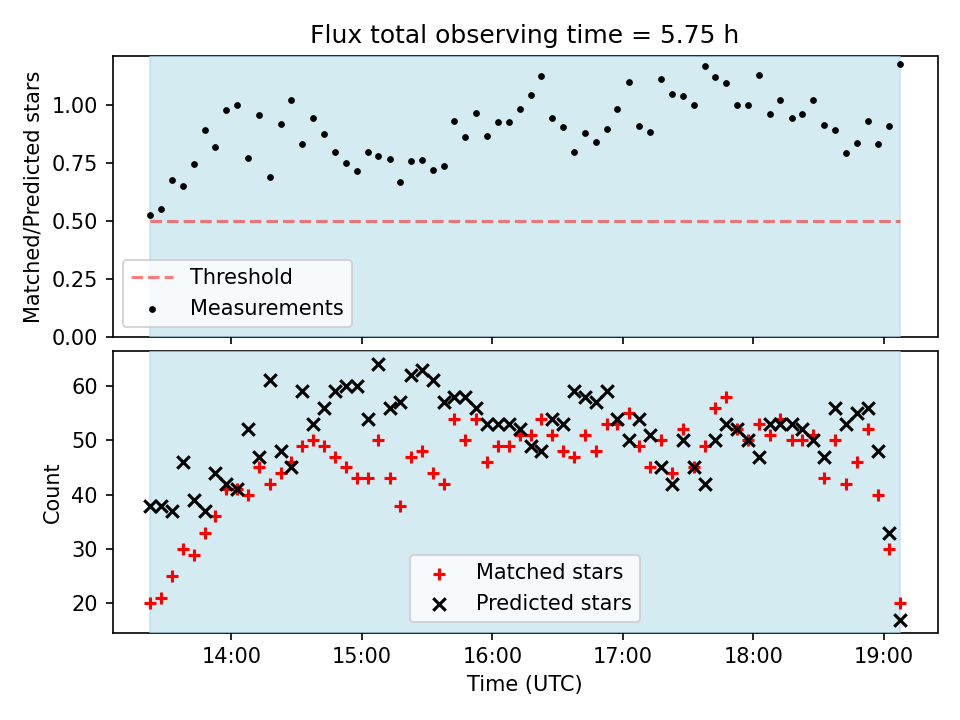 Flux total observing time = 5.75 h

Matched/Predicted stars

1.00
0.75
0.50
0.25
0.00

Threshold
Measurements

Count

60
50
40
30
20

Matched stars
Predicted stars

14:00 15:00 16:00 17:00 18:00 19:00

Time (UTC)